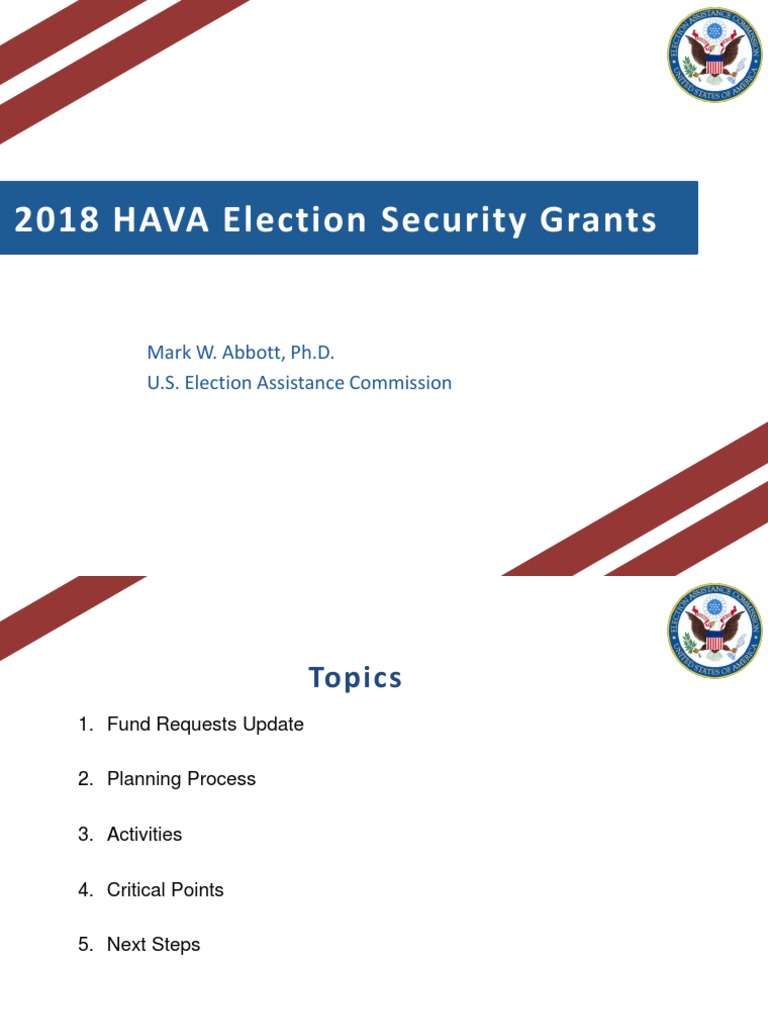 ELECTION ASSISTANCE COMMISSION
UNITED STATES OF AMERICA

2018 HAVA Election Security Grants

Mark W. Abbott, Ph.D.
U.S. Election Assistance Commission

ELECTION ASSISTANCE COMMISSION
UNITED STATES OF AMERICA

Topics

1. Fund Requests Update

2. Planning Process

3. Activities

4. Critical Points

5. Next Steps